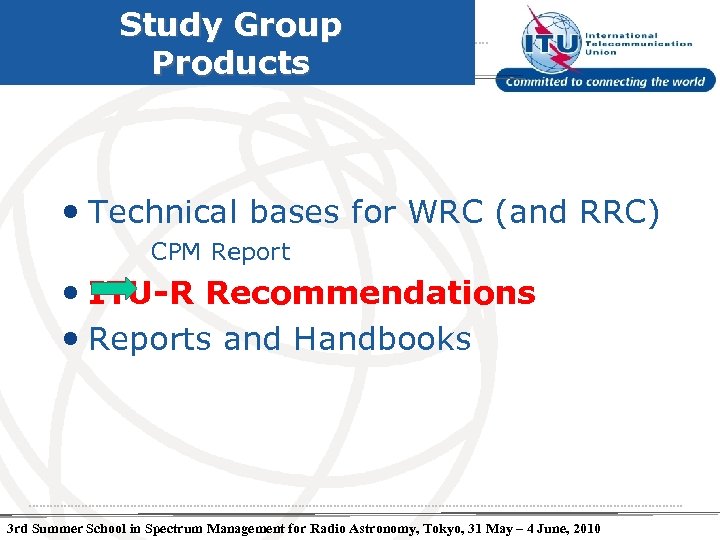 Study Group Products

ITU International Telecommunication Union

Committed to connecting the world

• Technical bases for WRC (and RRC)

CPM Report

• ITU-R Recommendations

• Reports and Handbooks

3rd Summer School in Spectrum Management for Radio Astronomy, Tokyo, 31 May – 4 June, 2010